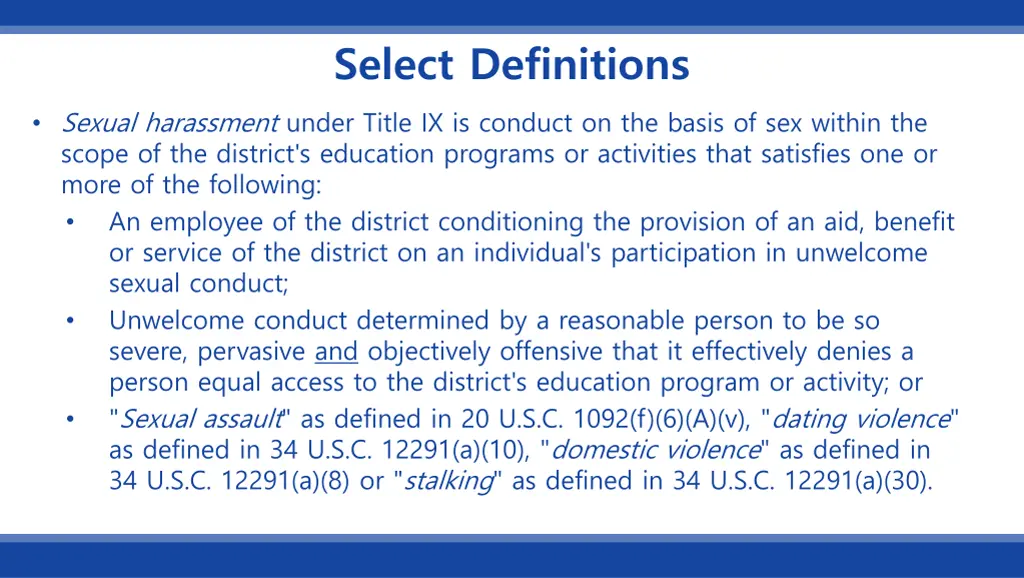 Select Definitions

• Sexual harassment under Title IX is conduct on the basis of sex within the scope of the district's education programs or activities that satisfies one or more of the following:

• An employee of the district conditioning the provision of an aid, benefit or service of the district on an individual's participation in unwelcome sexual conduct;

• Unwelcome conduct determined by a reasonable person to be so severe, pervasive and objectively offensive that it effectively denies a person equal access to the district's education program or activity; or

• "Sexual assault" as defined in 20 U.S.C. 1092(f)(6)(A)(v), "dating violence" as defined in 34 U.S.C. 12291(a)(10), "domestic violence" as defined in 34 U.S.C. 12291(a)(8) or "stalking" as defined in 34 U.S.C. 12291(a)(30).